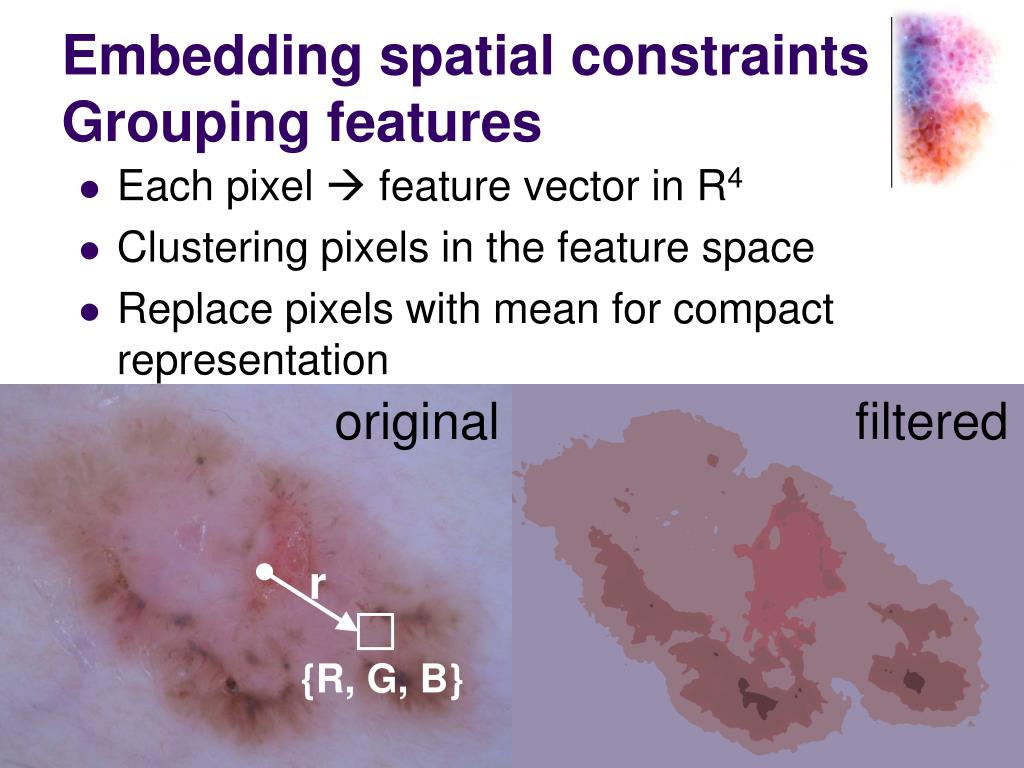 Embedding spatial constraints
Grouping features

- Each pixel → feature vector in $R^4$
- Clustering pixels in the feature space
- Replace pixels with mean for compact representation

original

filtered

r

{R, G, B}